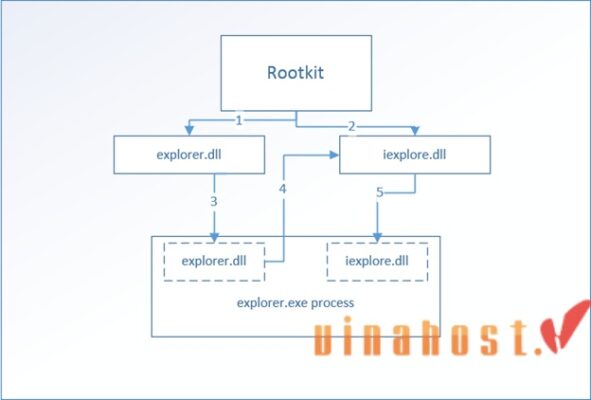 Rootkit

1

2

explorer.dll

iexplore.dll

3

4

5

explorer.dll

iexplore.dll

explorer.exe process

vinahost.